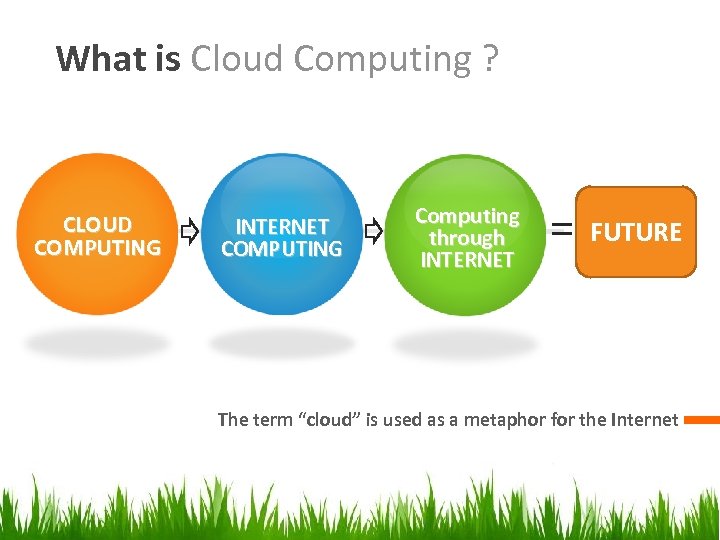 What is Cloud Computing ?

CLOUD COMPUTING

INTERNET COMPUTING

Computing through INTERNET

=

FUTURE

The term "cloud" is used as a metaphor for the Internet